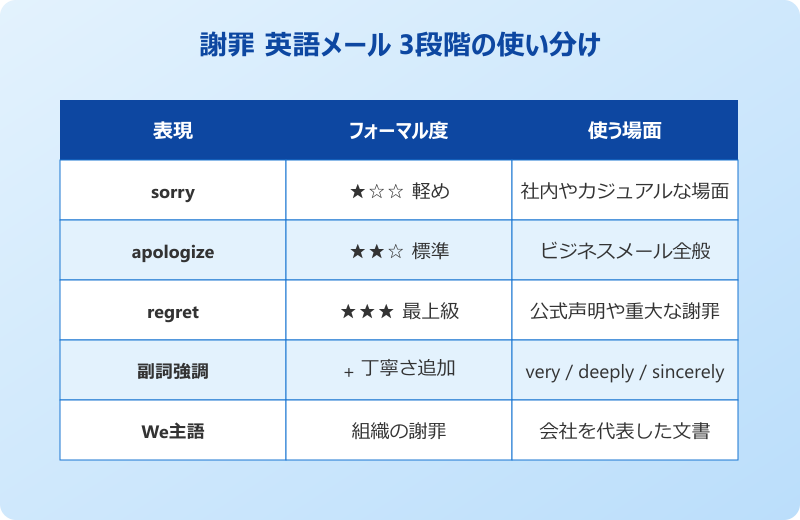 謝罪 英語メール 3段階の使い分け

| 表現 | フォーマル度 | 使う場面 |
|---|---|---|
| sorry | ★☆☆ 軽め | 社内やカジュアルな場面 |
| apologize | ★★☆ 標準 | ビジネスメール全般 |
| regret | ★★★ 最上級 | 公式声明や重大な謝罪 |
| 副詞強調 | + 丁寧さ追加 | very / deeply / sincerely |
| We主語 | 組織の謝罪 | 会社を代表した文書 |